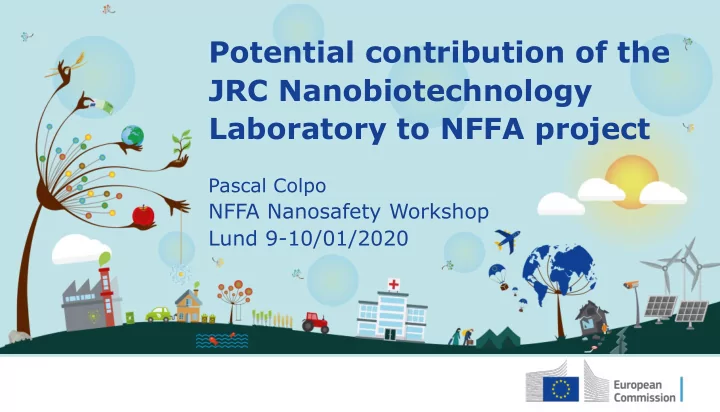 Potential contribution of the JRC Nanobiotechnology Laboratory to NFFA project

Pascal Colpo
NFFA Nanosafety Workshop
Lund 9-10/01/2020

European Commission